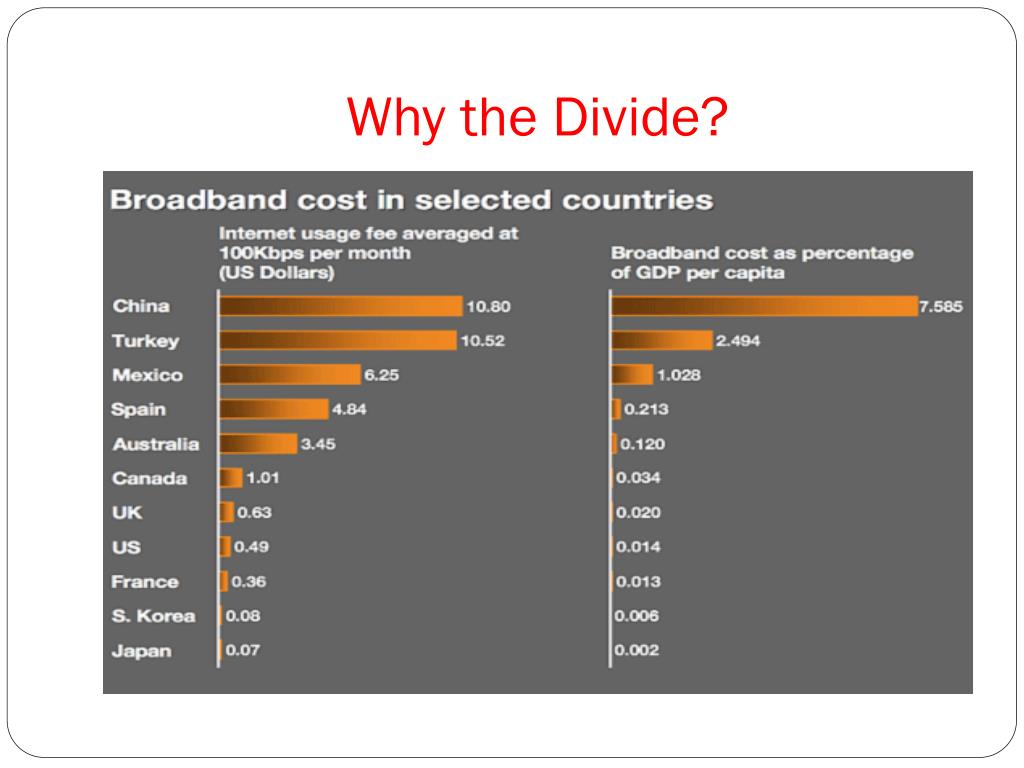 Why the Divide?

Broadband cost in selected countries

| | Internet usage fee averaged at 100Kbps per month (US Dollars) | Broadband cost as percentage of GDP per capita |
|---|---|---|
| China | 10.80 | 7.585 |
| Turkey | 10.52 | 2.494 |
| Mexico | 6.25 | 1.028 |
| Spain | 4.84 | 0.213 |
| Australia | 3.45 | 0.120 |
| Canada | 1.01 | 0.034 |
| UK | 0.63 | 0.020 |
| US | 0.49 | 0.014 |
| France | 0.36 | 0.013 |
| S. Korea | 0.08 | 0.006 |
| Japan | 0.07 | 0.002 |